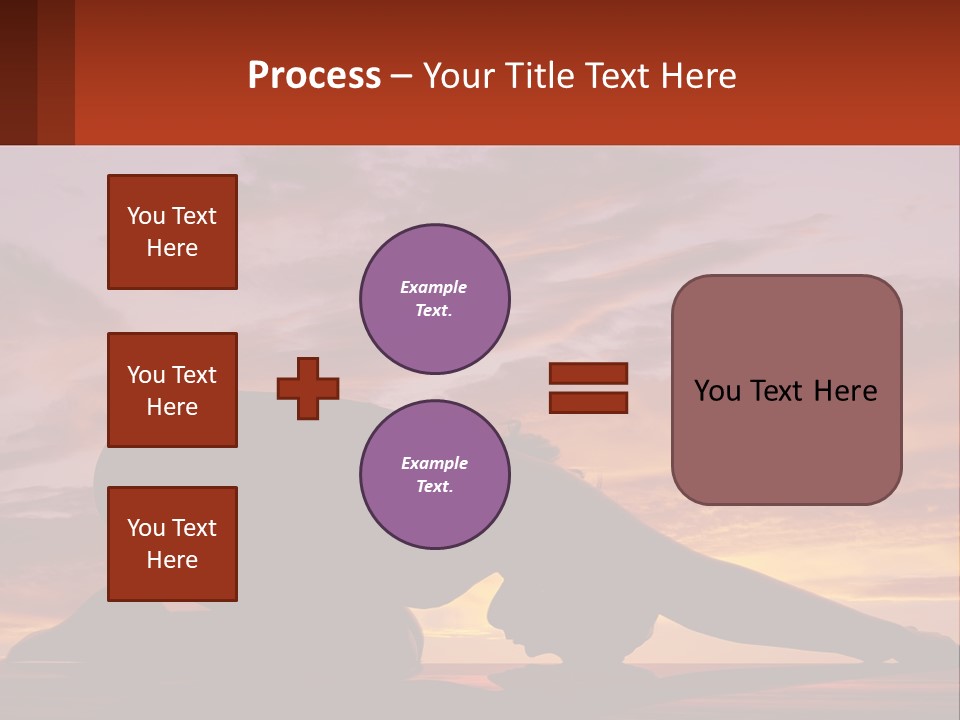 Process – Your Title Text Here

You Text Here

You Text Here

You Text Here

Example Text.

Example Text.

You Text Here